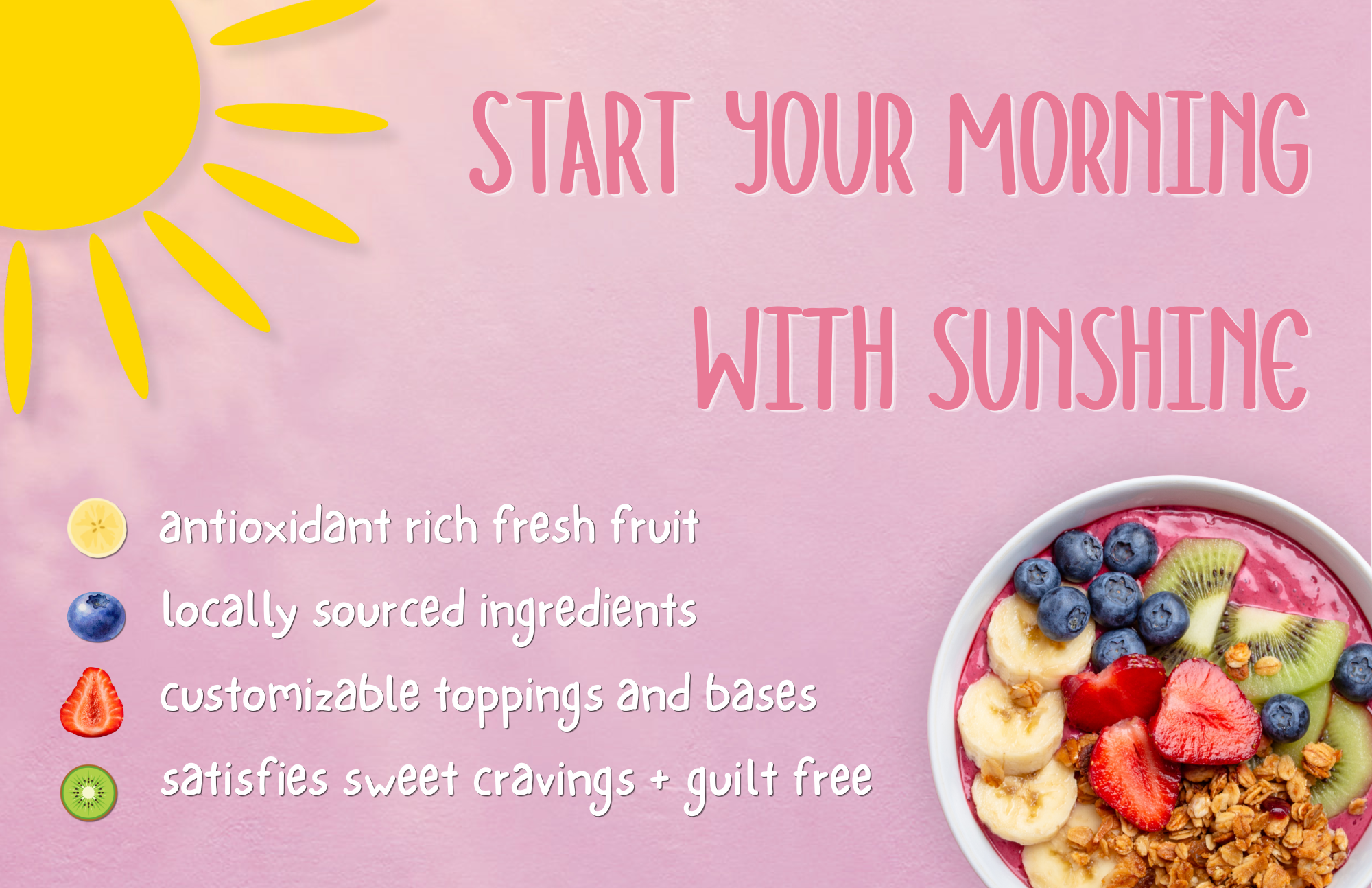 START YOUR MORNING WITH SUNSHINE

antioxidant rich fresh fruit

locally sourced ingredients

customizable toppings and bases

satisfies sweet cravings + guilt free